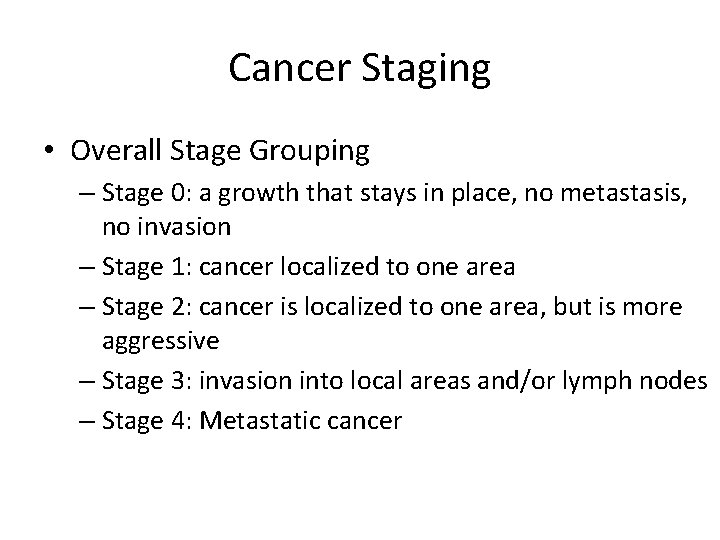 Cancer Staging

• Overall Stage Grouping
– Stage 0: a growth that stays in place, no metastasis, no invasion
– Stage 1: cancer localized to one area
– Stage 2: cancer is localized to one area, but is more aggressive
– Stage 3: invasion into local areas and/or lymph nodes
– Stage 4: Metastatic cancer